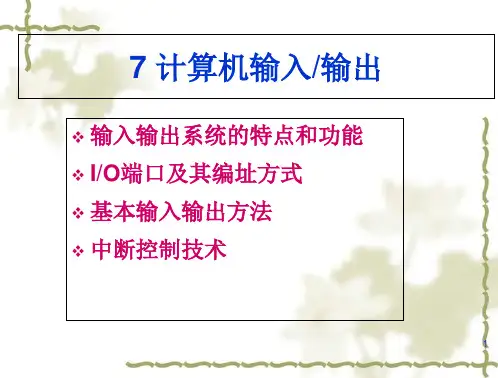 7 计算机输入/输出

❖ 输入输出系统的特点和功能
❖ I/O端口及其编址方式
❖ 基本输入输出方法
❖ 中断控制技术

1